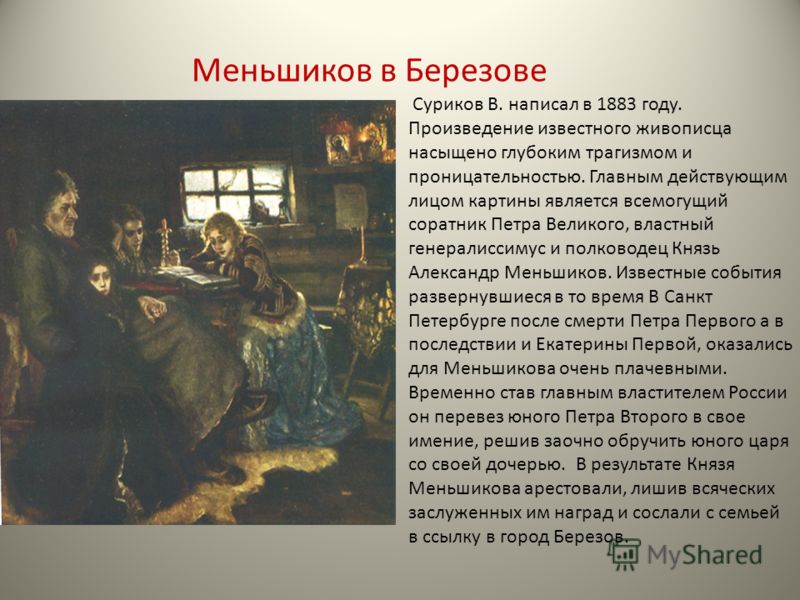 Меньшиков в Березове

Суриков В. написал в 1883 году. Произведение известного живописца насыщено глубоким трагизмом и проницательностью. Главным действующим лицом картины является всемогущий соратник Петра Великого, властный генералиссимус и полководец Князь Александр Меньшиков. Известные события развернувшиеся в то время В Санкт Петербурге после смерти Петра Первого а в последствии и Екатерины Первой, оказались для Меньшикова очень плачевными. Временно став главным властителем России он перевез юного Петра Второго в свое имение, решив заочно обручить юного царя со своей дочерью. В результате Князя Меньшикова арестовали, лишив всяческих заслуженных им наград и сослали с семьей в ссылку в город Березов.

MyShared